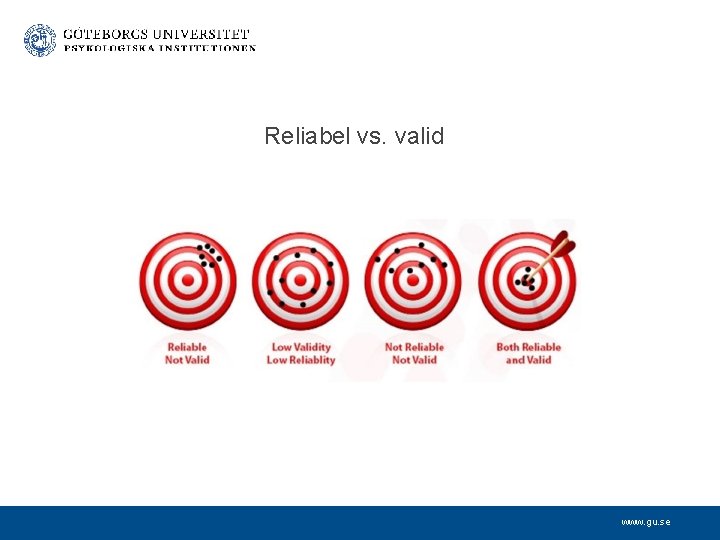 GÖTEBORGS UNIVERSITET
PSYKOLOGISKA INSTITUTIONEN

Reliabel vs. valid

Reliable
Not Valid

Low Validity
Low Reliablity

Not Reliable
Not Valid

Both Reliable
and Valid

www.gu.se